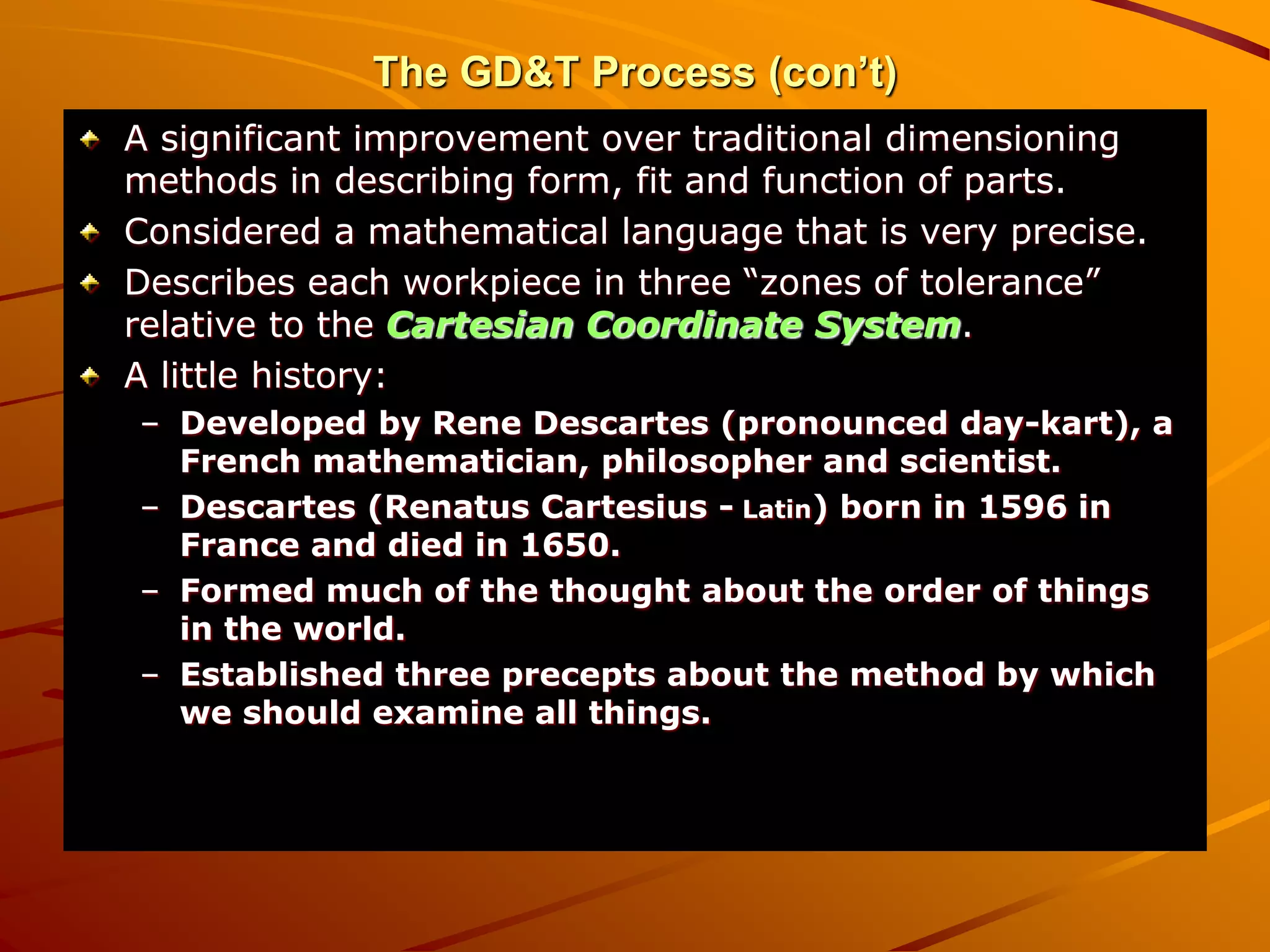 The GD&T Process (con’t)

A significant improvement over traditional dimensioning methods in describing form, fit and function of parts.

Considered a mathematical language that is very precise.

Describes each workpiece in three “zones of tolerance” relative to the Cartesian Coordinate System.

A little history:

– Developed by Rene Descartes (pronounced day-kart), a French mathematician, philosopher and scientist.

– Descartes (Renatus Cartesius - Latin) born in 1596 in France and died in 1650.

– Formed much of the thought about the order of things in the world.

– Established three precepts about the method by which we should examine all things.